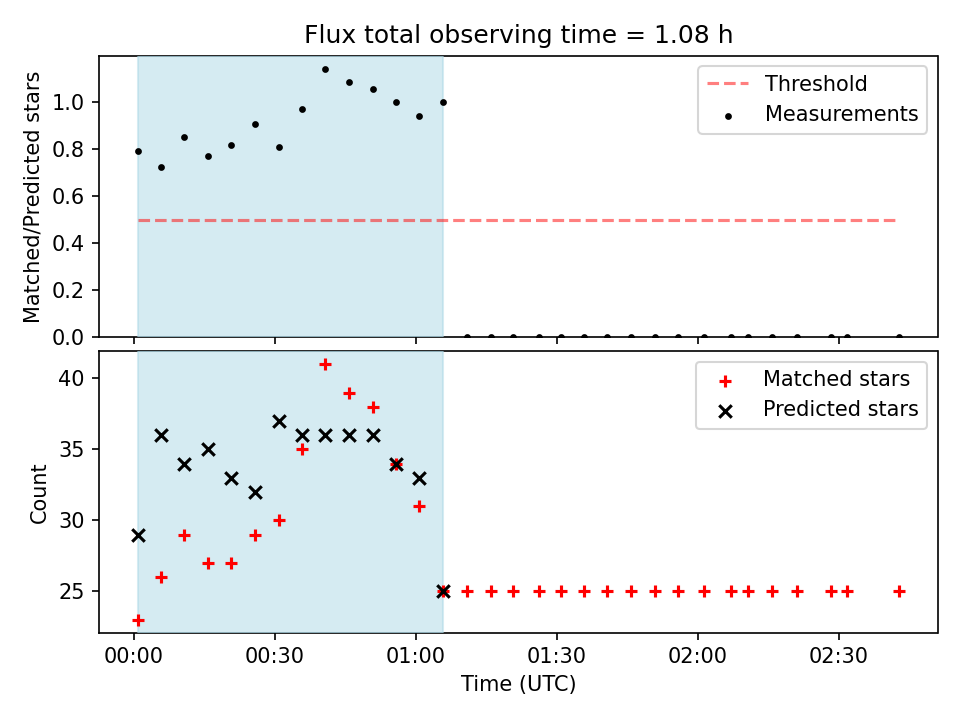 Flux total observing time = 1.08 h

Matched/Predicted stars

1.0
0.8
0.6
0.4
0.2
0.0

Threshold
Measurements

Count

40
35
30
25

Matched stars
Predicted stars

00:00
00:30
01:00
01:30
02:00
02:30

Time (UTC)